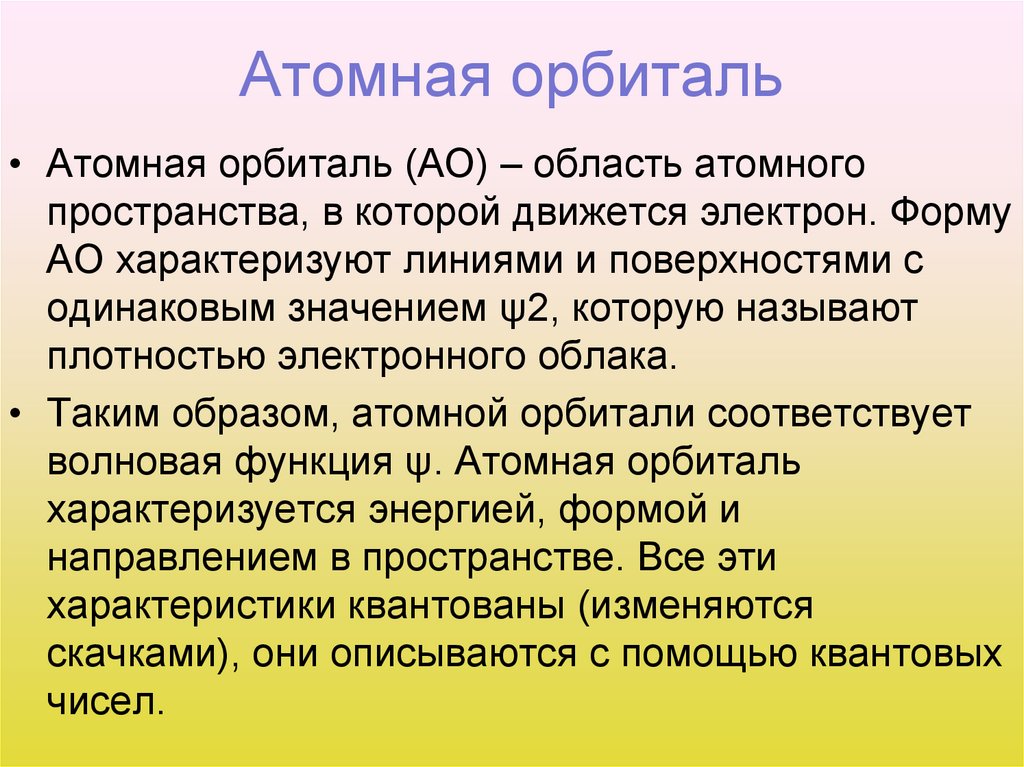 Атомная орбиталь

• Атомная орбиталь (АО) – область атомного пространства, в которой движется электрон. Форму АО характеризуют линиями и поверхностями с одинаковым значением ψ2, которую называют плотностью электронного облака.

• Таким образом, атомной орбитали соответствует волновая функция ψ. Атомная орбиталь характеризуется энергией, формой и направлением в пространстве. Все эти характеристики квантованы (изменяются скачками), они описываются с помощью квантовых чисел.